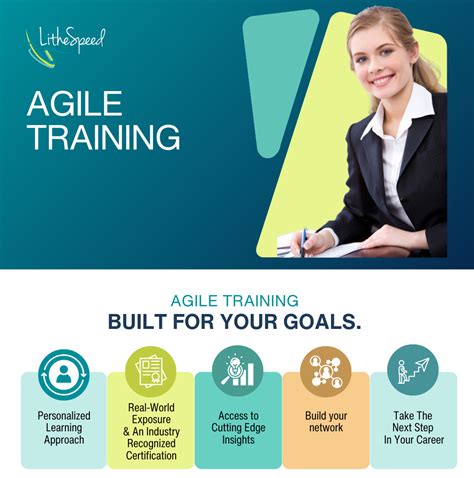 LitheSpeed

AGILE TRAINING

AGILE TRAINING
BUILT FOR YOUR GOALS.

Personalized Learning Approach

Real-World Exposure & An Industry Recognized Certification

Access to Cutting Edge Insights

Build your network

Take The Next Step In Your Career